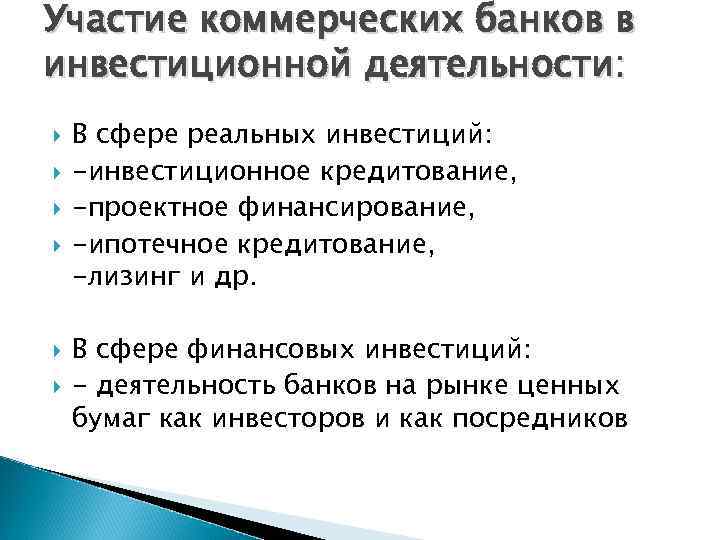 Участие коммерческих банков в инвестиционной деятельности:

В сфере реальных инвестиций:
-инвестиционное кредитование,
-проектное финансирование,
-ипотечное кредитование,
-лизинг и др.

В сфере финансовых инвестиций:
- деятельность банков на рынке ценных бумаг как инвесторов и как посредников